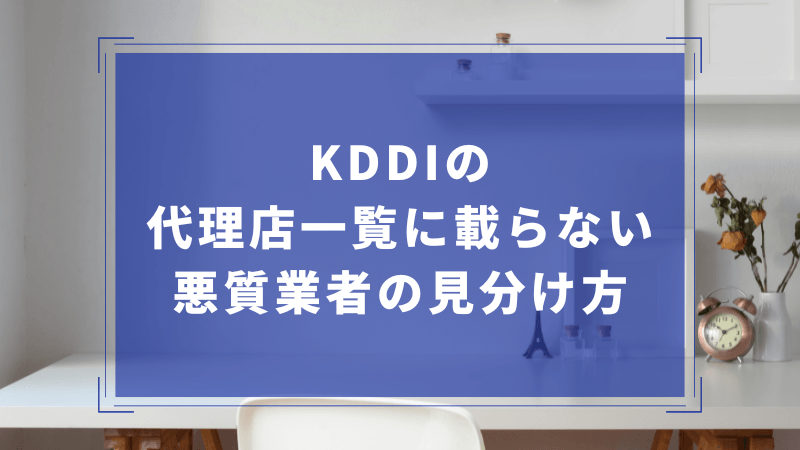 KDDIの
代理店一覧に載らない
悪質業者の見分け方